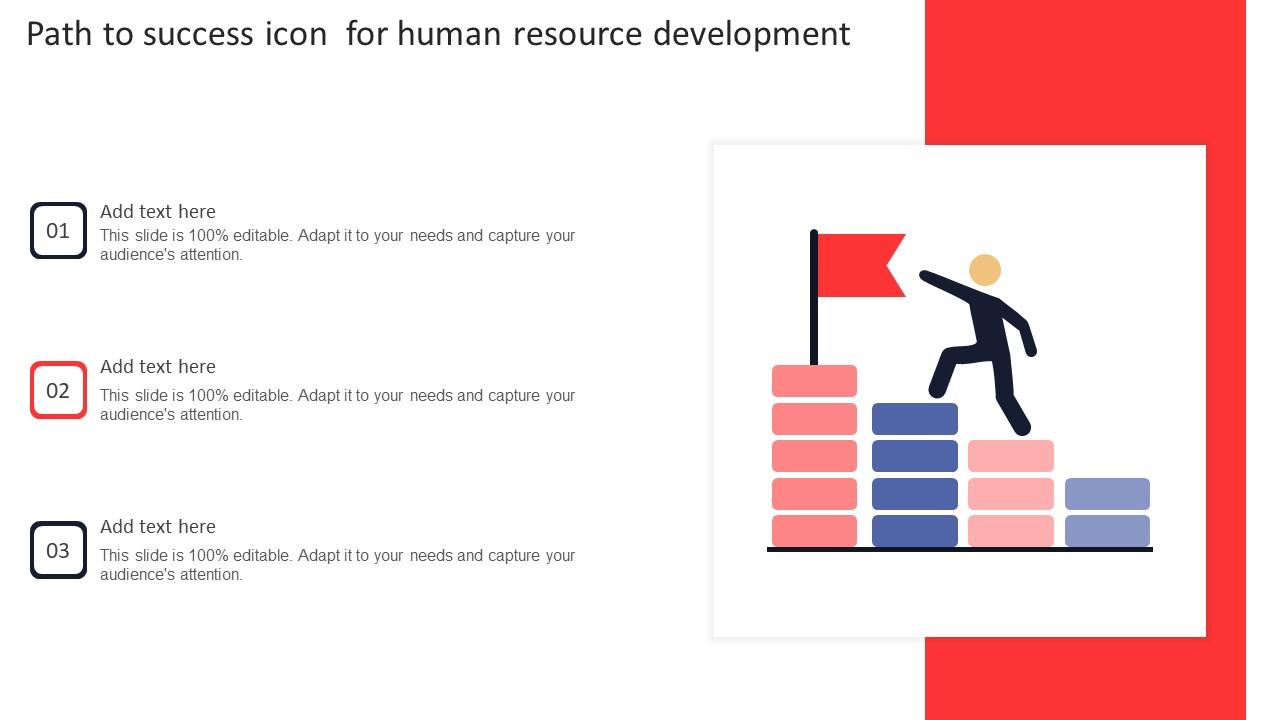 Path to success icon  for human resource development

01

Add text here

This slide is 100% editable. Adapt it to your needs and capture your audience's attention.

02

Add text here

This slide is 100% editable. Adapt it to your needs and capture your audience's attention.

03

Add text here

This slide is 100% editable. Adapt it to your needs and capture your audience's attention.